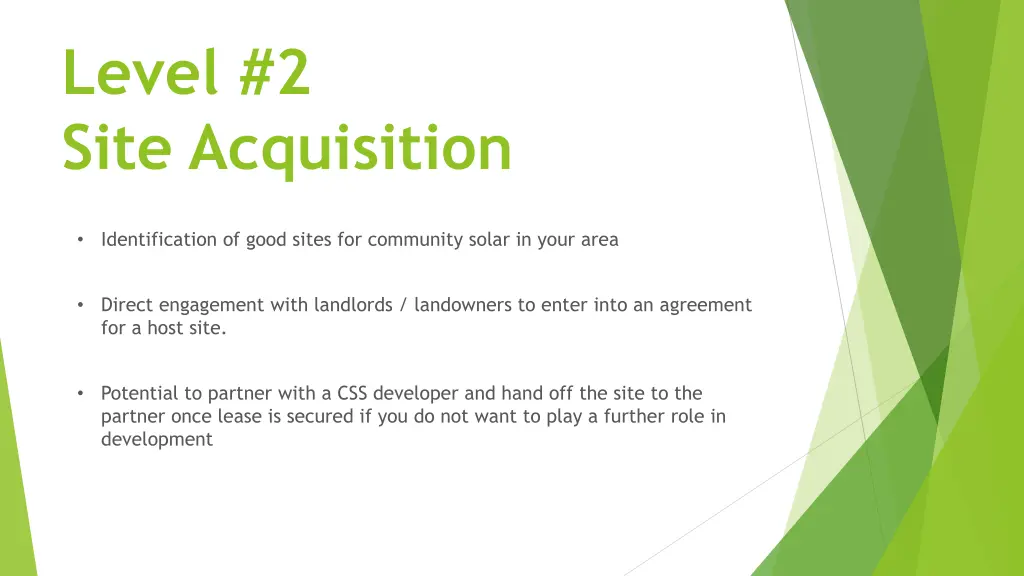 Level #2
Site Acquisition

• Identification of good sites for community solar in your area

• Direct engagement with landlords / landowners to enter into an agreement for a host site.

• Potential to partner with a CSS developer and hand off the site to the partner once lease is secured if you do not want to play a further role in development